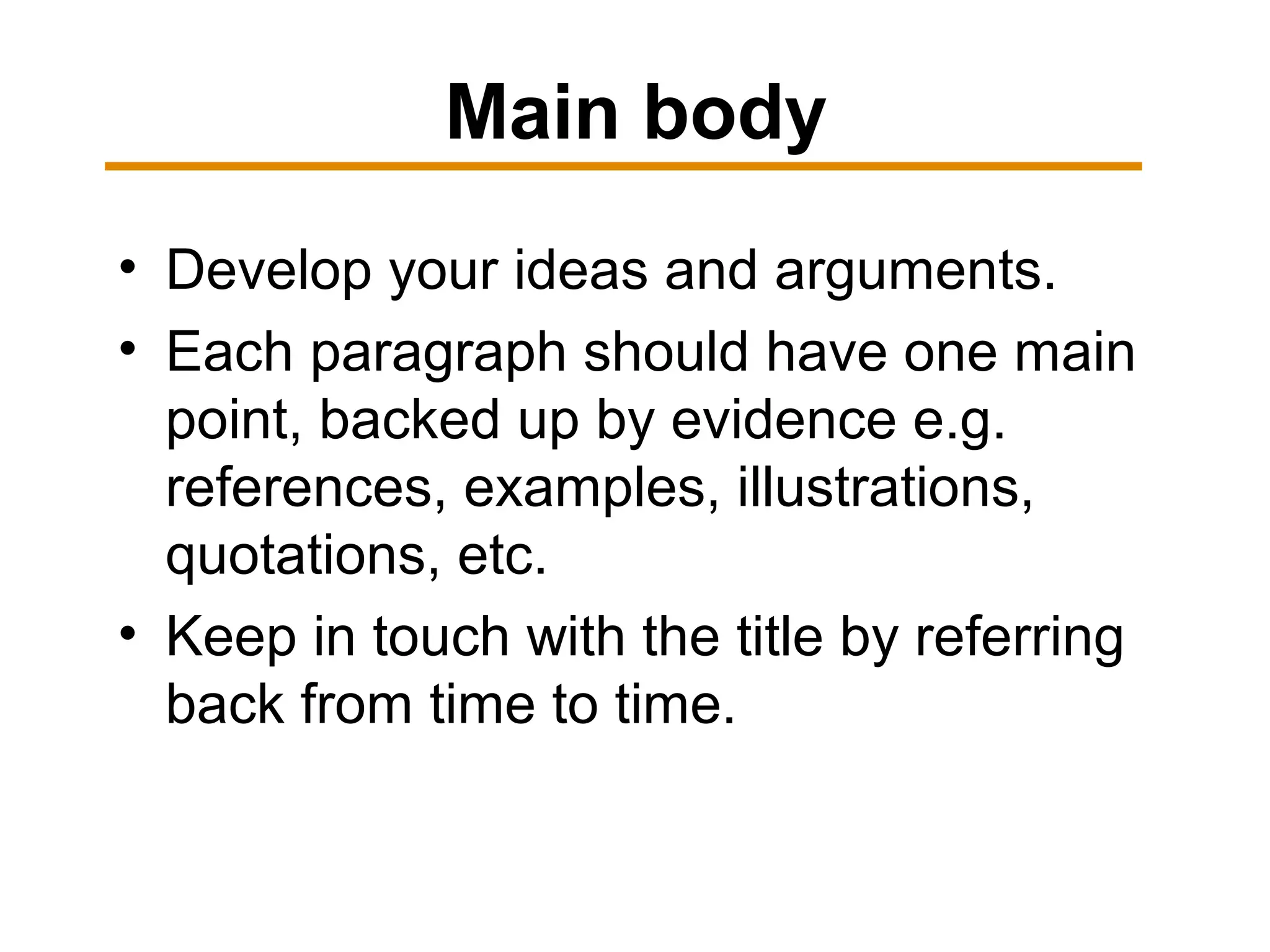 Main body

• Develop your ideas and arguments.
• Each paragraph should have one main point, backed up by evidence e.g. references, examples, illustrations, quotations, etc.
• Keep in touch with the title by referring back from time to time.